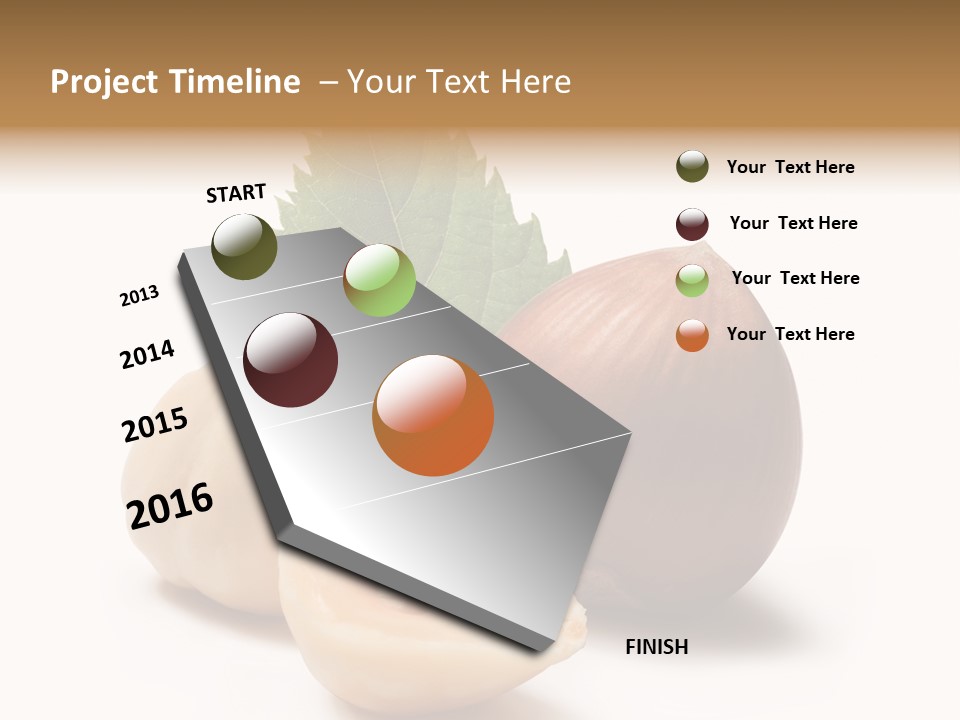 Project Timeline – Your Text Here

START

2013

2014

2015

2016

FINISH

Your Text Here

Your Text Here

Your Text Here

Your Text Here